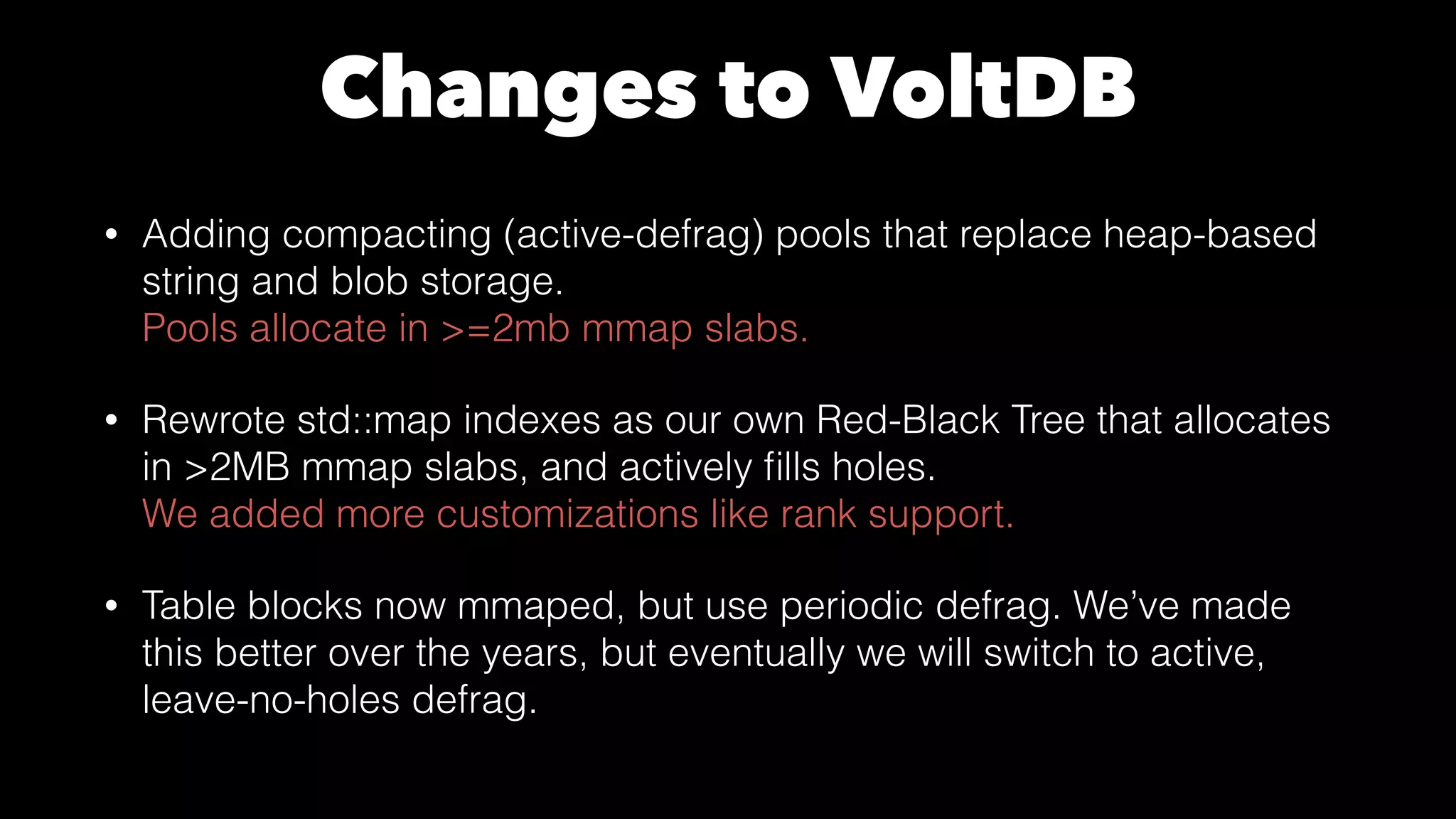 Changes to VoltDB

• Adding compacting (active-defrag) pools that replace heap-based string and blob storage.
Pools allocate in >=2mb mmap slabs.

• Rewrote std::map indexes as our own Red-Black Tree that allocates in >2MB mmap slabs, and actively fills holes.
We added more customizations like rank support.

• Table blocks now mmaped, but use periodic defrag. We've made this better over the years, but eventually we will switch to active, leave-no-holes defrag.